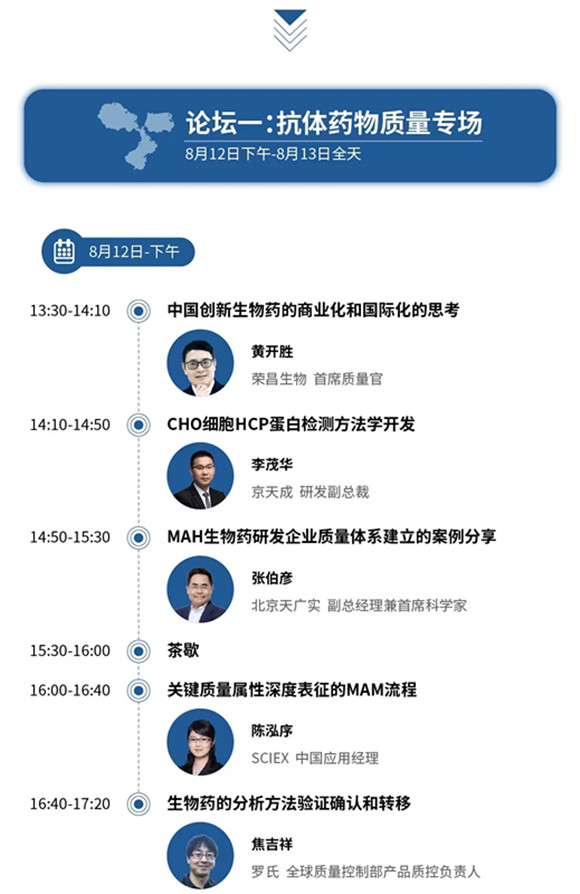 论坛一：抗体药物质量专场
8月12日下午-8月13日全天

8月12日-下午

13:30-14:10 中国创新生物药的商业化和国际化的思考
黄开胜
荣昌生物 首席质量官

14:10-14:50 CHO细胞HCP蛋白检测方法学开发
李茂华
京天成 研发副总裁

14:50-15:30 MAH生物药研发企业质量体系建立的案例分享
张伯彦
北京天广实 副总经理兼首席科学家

15:30-16:00 茶歇

16:00-16:40 关键质量属性深度表征的MAM流程
陈泓序
SCIEX 中国应用经理

16:40-17:20 生物药的分析方法验证确认和转移
焦吉祥
罗氏 全球质量控制部产品质控负责人